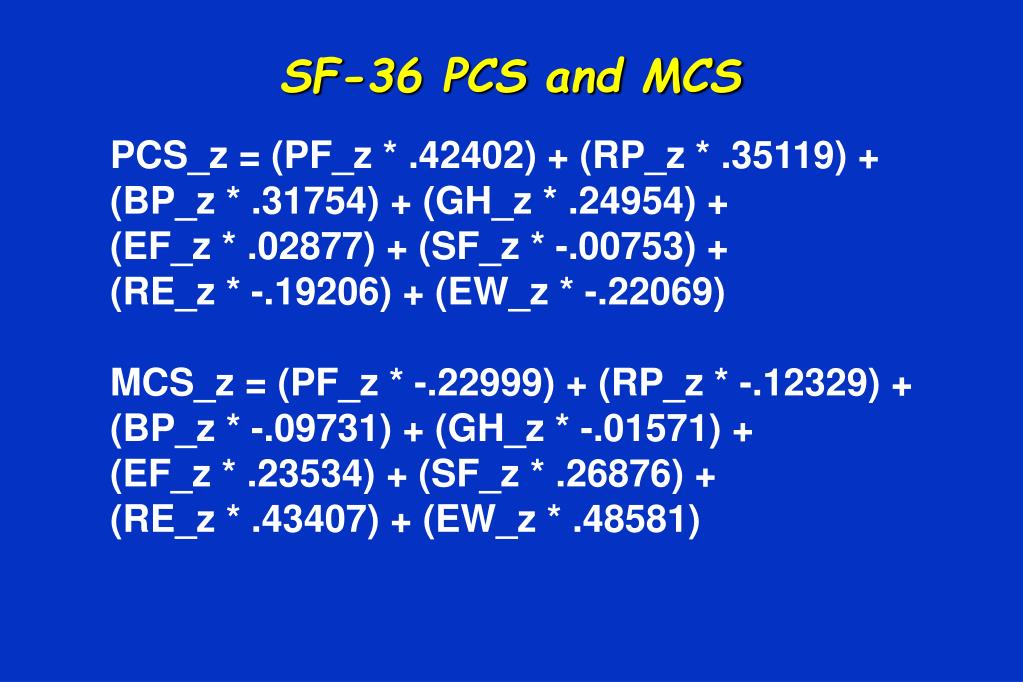 SF-36 PCS and MCS

PCS_z = (PF_z * .42402) + (RP_z * .35119) + (BP_z * .31754) + (GH_z * .24954) + (EF_z * .02877) + (SF_z * -.00753) + (RE_z * -.19206) + (EW_z * -.22069)

MCS_z = (PF_z * -.22999) + (RP_z * -.12329) + (BP_z * -.09731) + (GH_z * -.01571) + (EF_z * .23534) + (SF_z * .26876) + (RE_z * .43407) + (EW_z * .48581)